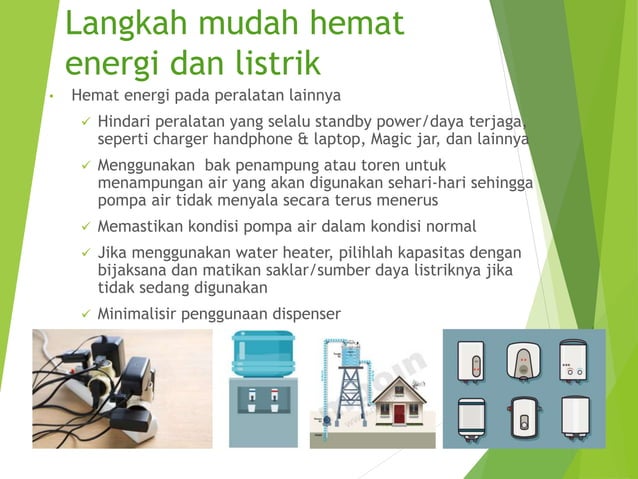 Langkah mudah hemat energi dan listrik

• Hemat energi pada peralatan lainnya

✓ Hindari peralatan yang selalu standby power/daya terjaga, seperti charger handphone & laptop, Magic jar, dan lainnya

✓ Menggunakan bak penampung atau toren untuk menampungan air yang akan digunakan sehari-hari sehingga pompa air tidak menyala secara terus menerus

✓ Memastikan kondisi pompa air dalam kondisi normal

✓ Jika menggunakan water heater, pilihlah kapasitas dengan bijaksana dan matikan saklar/sumber daya listriknya jika tidak sedang digunakan

✓ Minimalisir penggunaan dispenser